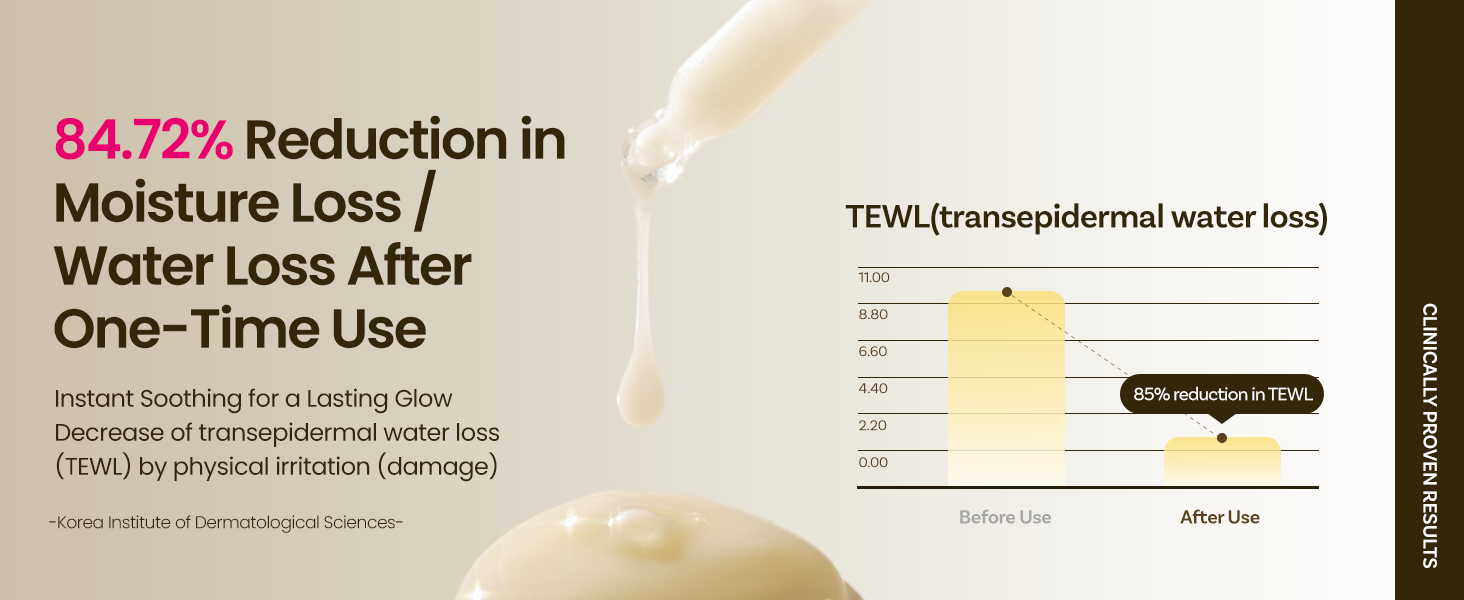 84.72% Reduction in Moisture Loss / Water Loss After One-Time Use

Instant Soothing for a Lasting Glow
Decrease of transepidermal water loss (TEWL) by physical irritation (damage)

-Korea Institute of Dermatological Sciences-

TEWL(transepidermal water loss)

11.00
8.80
6.60
4.40
2.20
0.00

85% reduction in TEWL

Before Use
After Use

CLINICALLY PROVEN RESULTS